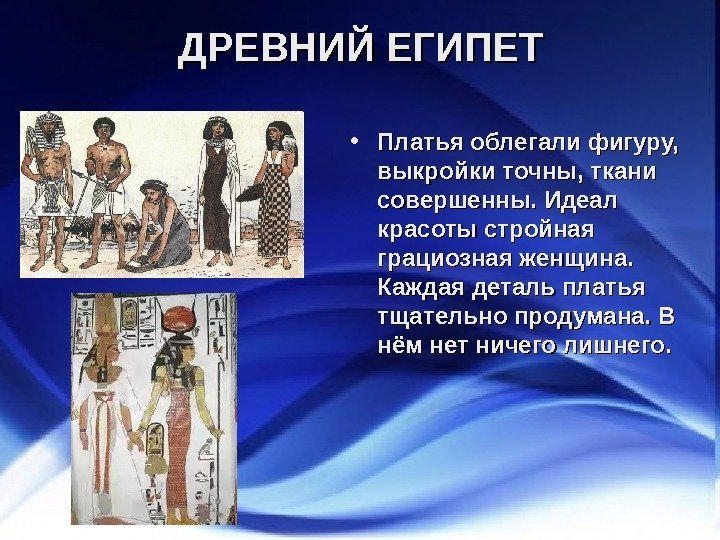 ДРЕВНИЙ ЕГИПЕТ

• Платья облегали фигуру, выкройки точны, ткани совершенны. Идеал красоты стройная грациозная женщина. Каждая деталь платья тщательно продумана. В нём нет ничего лишнего.